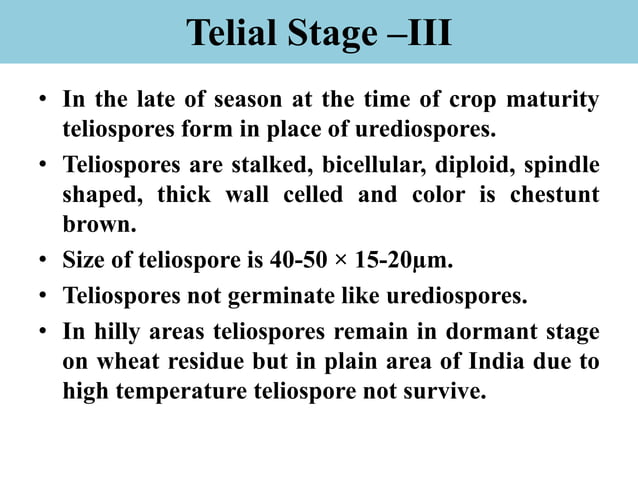 Telial Stage –III

• In the late of season at the time of crop maturity teliospores form in place of urediospores.

• Teliospores are stalked, bicellular, diploid, spindle shaped, thick wall celled and color is chestunt brown.

• Size of teliospore is 40-50 × 15-20µm.

• Teliospores not germinate like urediospores.

• In hilly areas teliospores remain in dormant stage on wheat residue but in plain area of India due to high temperature teliospore not survive.